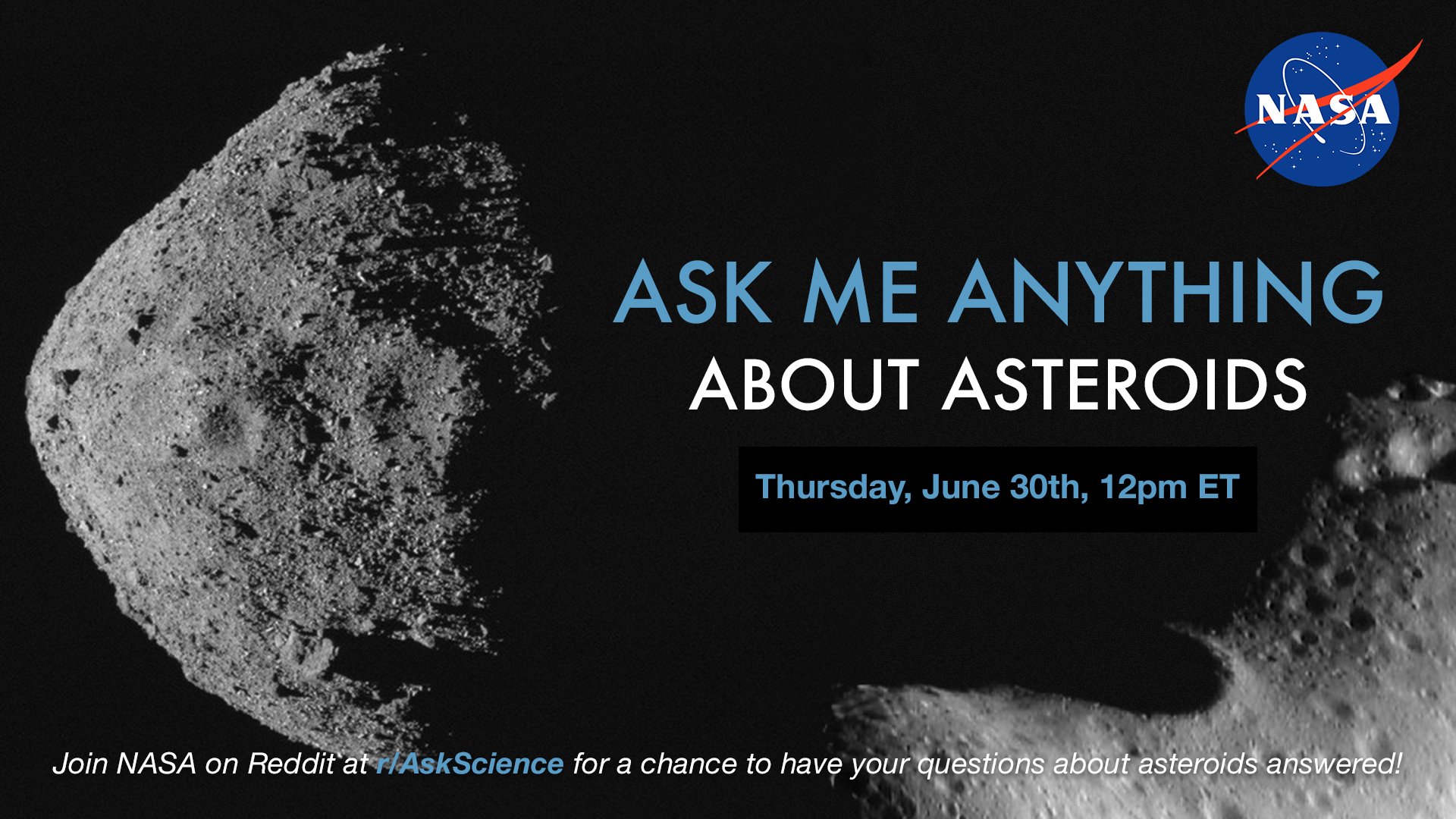 NASA

ASK ME ANYTHING
ABOUT ASTEROIDS

Thursday, June 30th, 12pm ET

Join NASA on Reddit at r/AskScience for a chance to have your questions about asteroids answered!